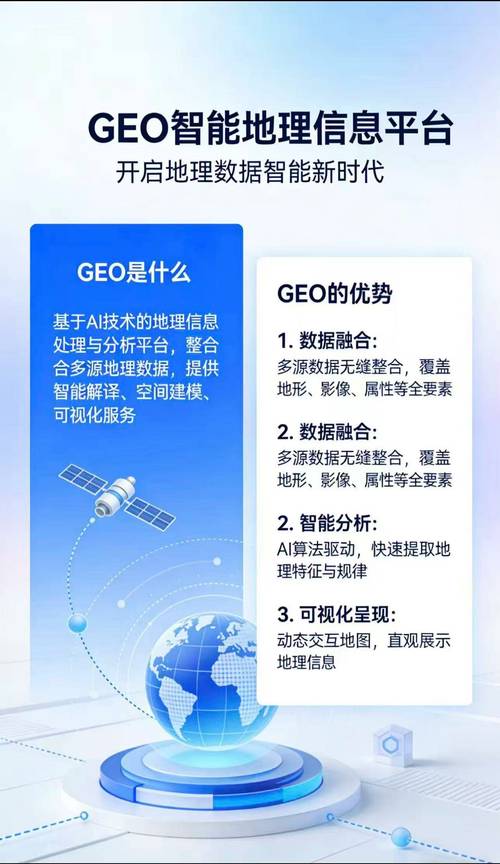 GEO智能地理信息平台

开启地理数据智能新时代

GEO是什么

基于AI技术的地理信息处理与分析平台，整合合多源地理数据，提供智能解译、空间建模、可视化服务

GEO的优势

1. 数据融合：
多源数据无缝整合，覆盖地形、影像、属性等全要素

2. 数据融合：
多源数据无缝整合，覆盖地形、影像、属性等全要素

2. 智能分析：
AI算法驱动，快速提取地理特征与规律

3. 可视化呈现：
动态交互地图，直观展示地理信息